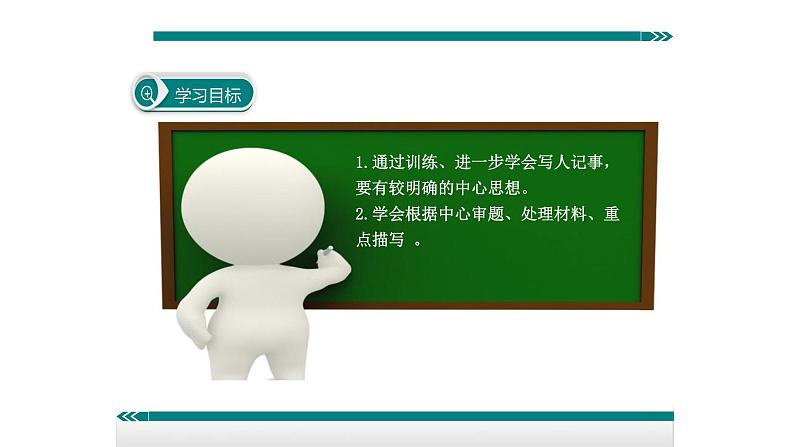 学习目标

1.通过训练、进一步学会写人记事，要有较明确的中心思想。
2.学会根据中心审题、处理材料、重点描写 。